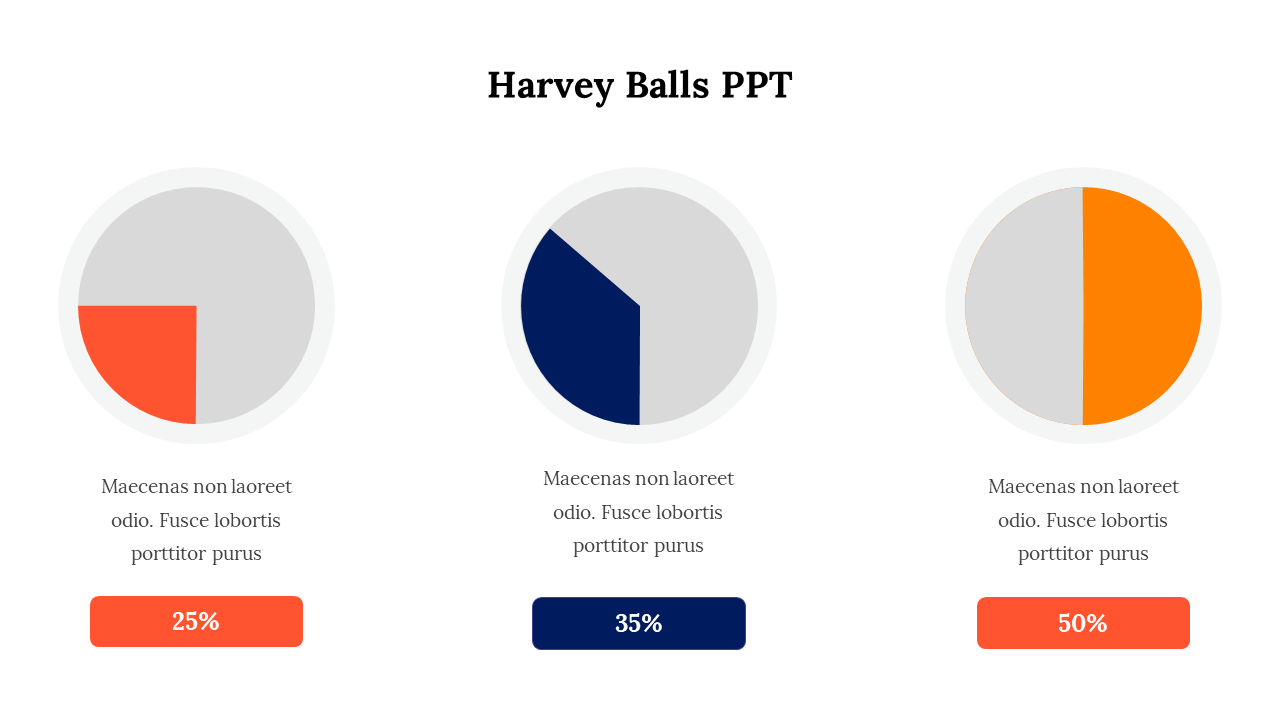 Harvey Balls PPT

Maecenas non laoreet odio. Fusce lobortis porttitor purus

25%

Maecenas non laoreet odio. Fusce lobortis porttitor purus

35%

Maecenas non laoreet odio. Fusce lobortis porttitor purus

50%